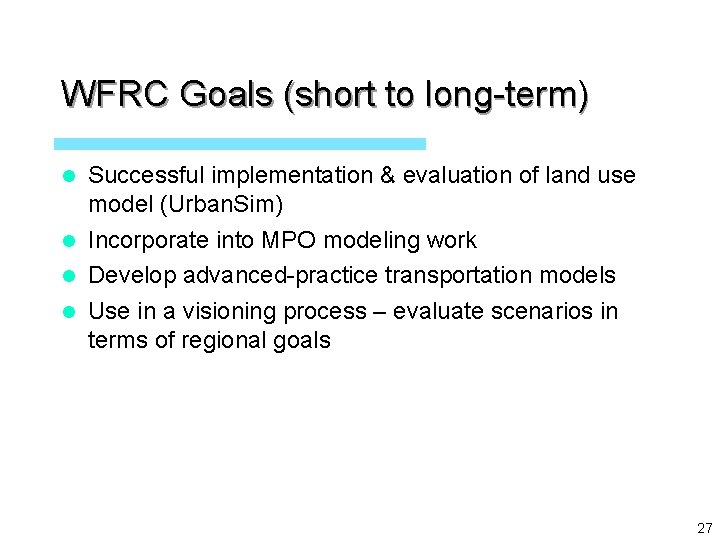 WFRC Goals (short to long-term)

- Successful implementation & evaluation of land use model (UrbanSim)
- Incorporate into MPO modeling work
- Develop advanced-practice transportation models
- Use in a visioning process – evaluate scenarios in terms of regional goals

27